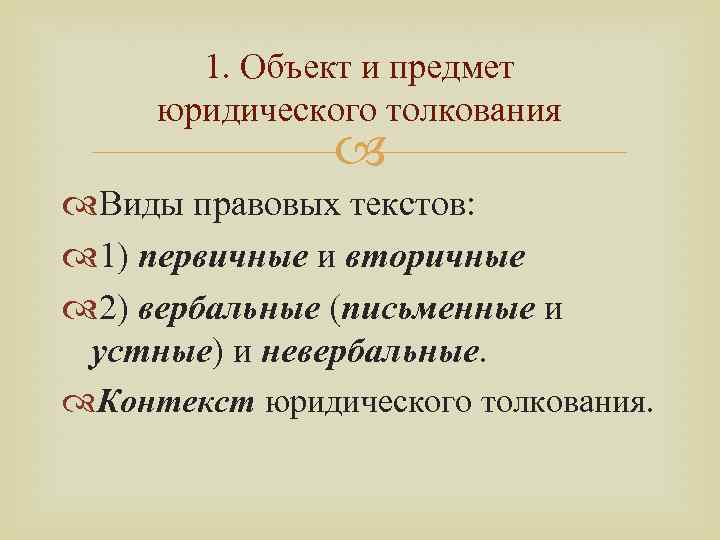 1. Объект и предмет юридического толкования

Виды правовых текстов:

1) первичные и вторичные

2) вербальные (письменные и устные) и невербальные.

Контекст юридического толкования.